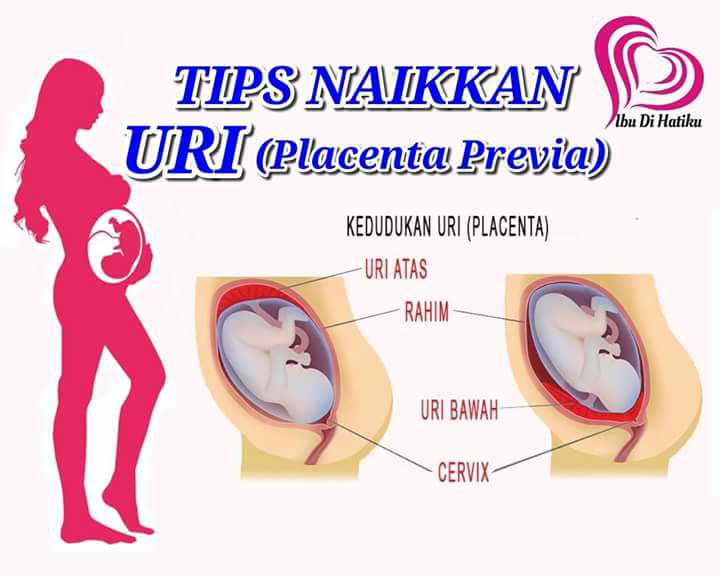 TIPS NAIKKAN
URI (Placenta Previa)

Ibu Di Hatiku

KEDUDUKAN URI (PLACENTA)

URI ATAS
RAHIM
URI BAWAH
CERVIX